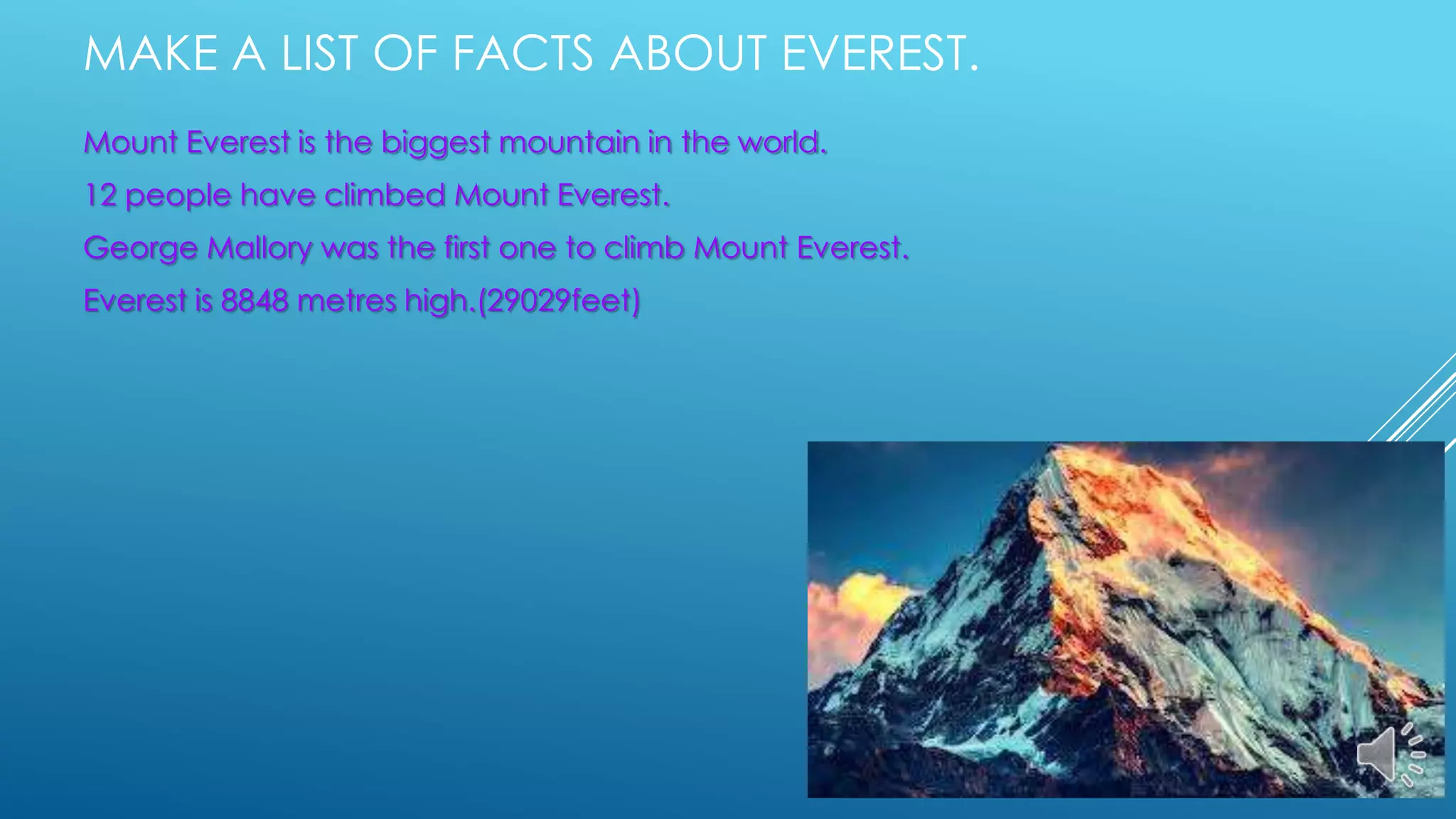 MAKE A LIST OF FACTS ABOUT EVEREST.

Mount Everest is the biggest mountain in the world.

12 people have climbed Mount Everest.

George Mallory was the first one to climb Mount Everest.

Everest is 8848 metres high.(29029feet)